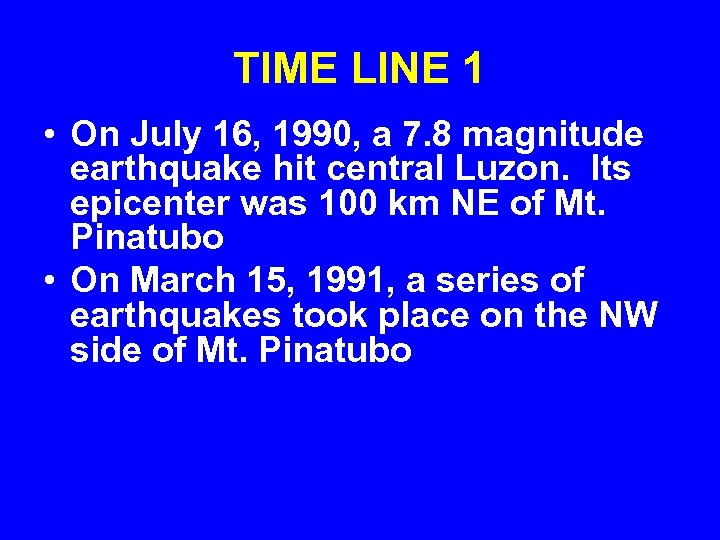 TIME LINE 1

• On July 16, 1990, a 7.8 magnitude earthquake hit central Luzon. Its epicenter was 100 km NE of Mt. Pinatubo

• On March 15, 1991, a series of earthquakes took place on the NW side of Mt. Pinatubo